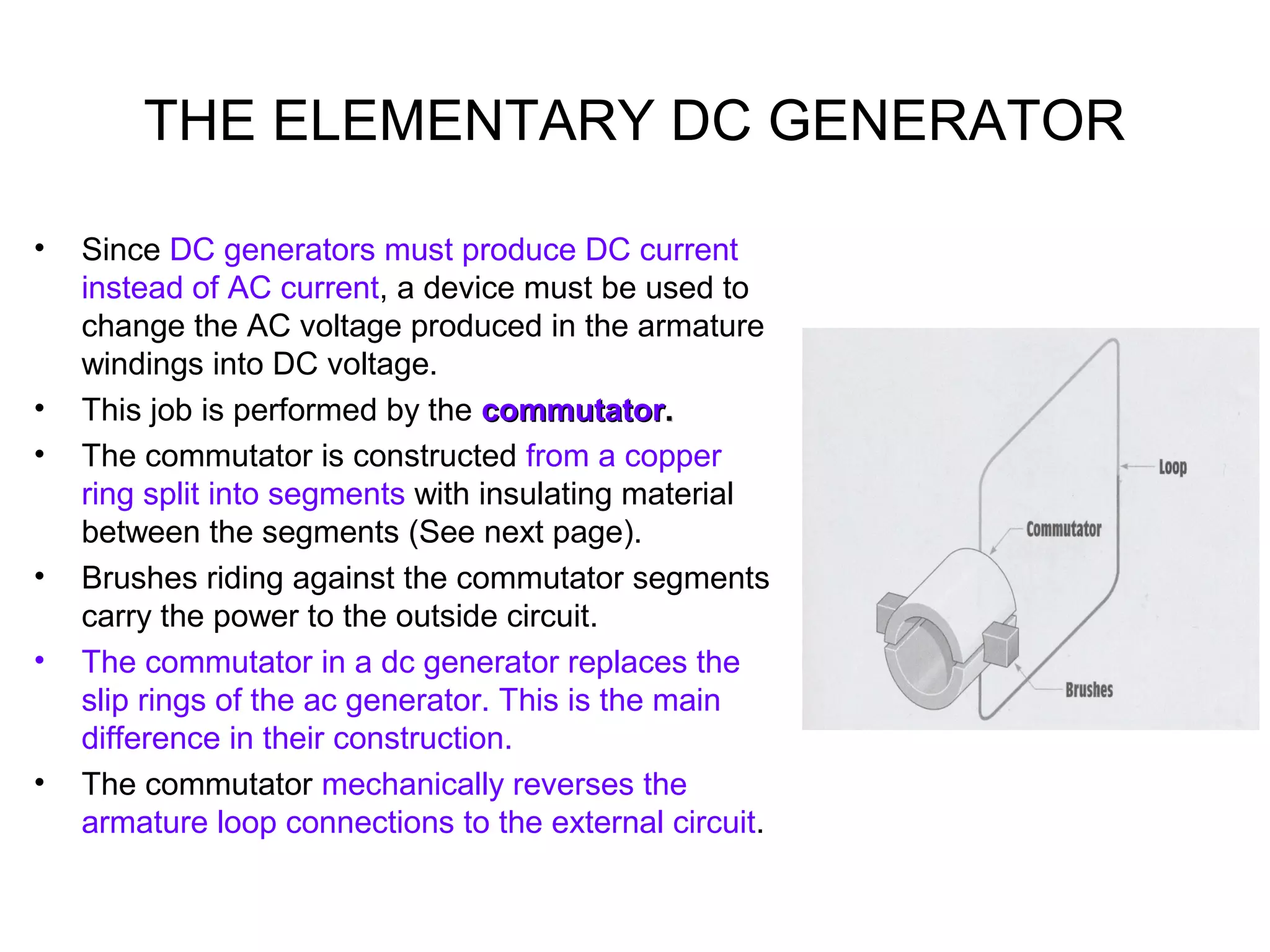 THE ELEMENTARY DC GENERATOR

• Since DC generators must produce DC current instead of AC current, a device must be used to change the AC voltage produced in the armature windings into DC voltage.
• This job is performed by the commutator.
• The commutator is constructed from a copper ring split into segments with insulating material between the segments (See next page).
• Brushes riding against the commutator segments carry the power to the outside circuit.
• The commutator in a dc generator replaces the slip rings of the ac generator. This is the main difference in their construction.
• The commutator mechanically reverses the armature loop connections to the external circuit.

Loop
Commutator
Brushes